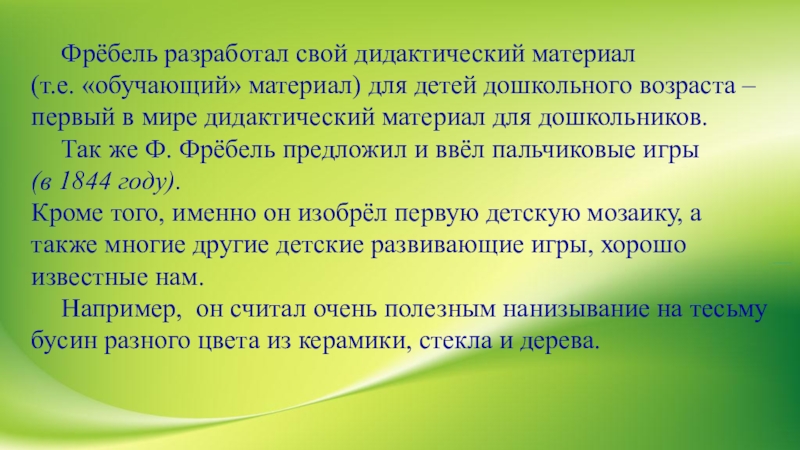 Фрёбель разработал свой дидактический материал (т.е. «обучающий» материал) для детей дошкольного возраста – первый в мире дидактический материал для дошкольников.

Так же Ф. Фрёбель предложил и ввёл пальчиковые игры (в 1844 году).
Кроме того, именно он изобрёл первую детскую мозаику, а также многие другие детские развивающие игры, хорошо известные нам.

Например, он считал очень полезным нанизывание на тесьму бусин разного цвета из керамики, стекла и дерева.